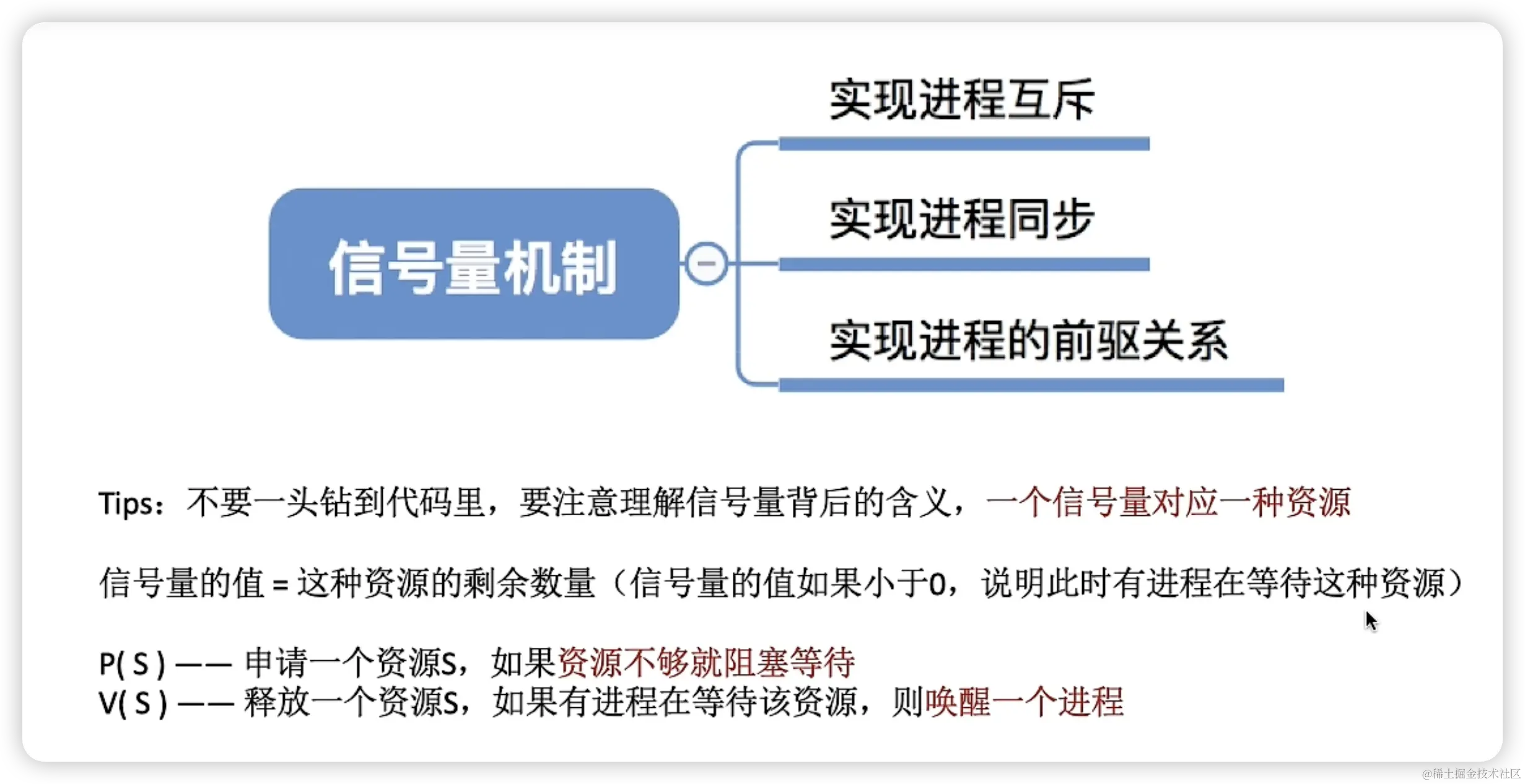 信号量机制

实现进程互斥

实现进程同步

实现进程的前驱关系

Tips：不要一头钻到代码里，要注意理解信号量背后的含义，一个信号量对应一种资源

信号量的值 = 这种资源的剩余数量（信号量的值如果小于0，说明此时有进程在等待这种资源）

P( S ) —— 申请一个资源S，如果资源不够就阻塞等待
V( S ) —— 释放一个资源S，如果有进程在等待该资源，则唤醒一个进程

@稀土掘金技术社区